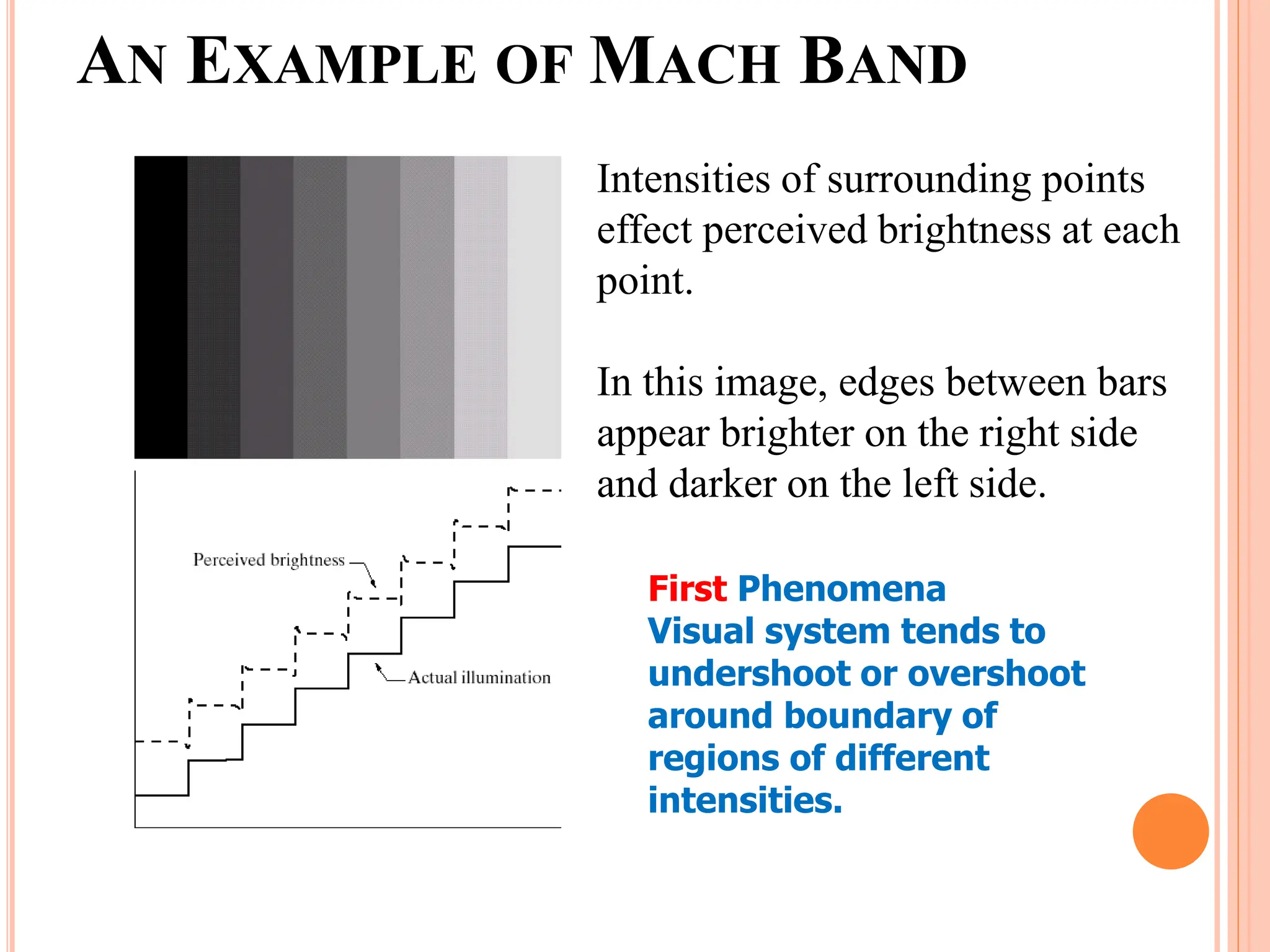 AN EXAMPLE OF MACH BAND

Perceived brightness

Actual illumination

Intensities of surrounding points effect perceived brightness at each point.

In this image, edges between bars appear brighter on the right side and darker on the left side.

First Phenomena
Visual system tends to undershoot or overshoot around boundary of regions of different intensities.